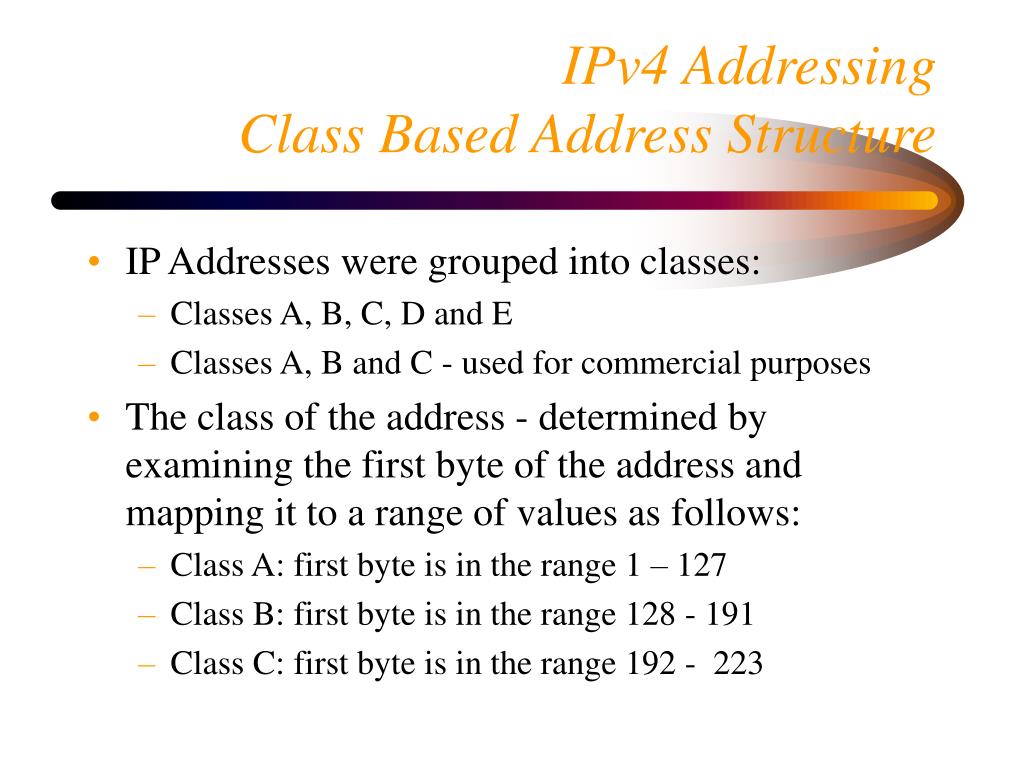 IPv4 Addressing
Class Based Address Structure

• IP Addresses were grouped into classes:
– Classes A, B, C, D and E
– Classes A, B and C - used for commercial purposes
• The class of the address - determined by examining the first byte of the address and mapping it to a range of values as follows:
– Class A: first byte is in the range 1 – 127
– Class B: first byte is in the range 128 - 191
– Class C: first byte is in the range 192 - 223